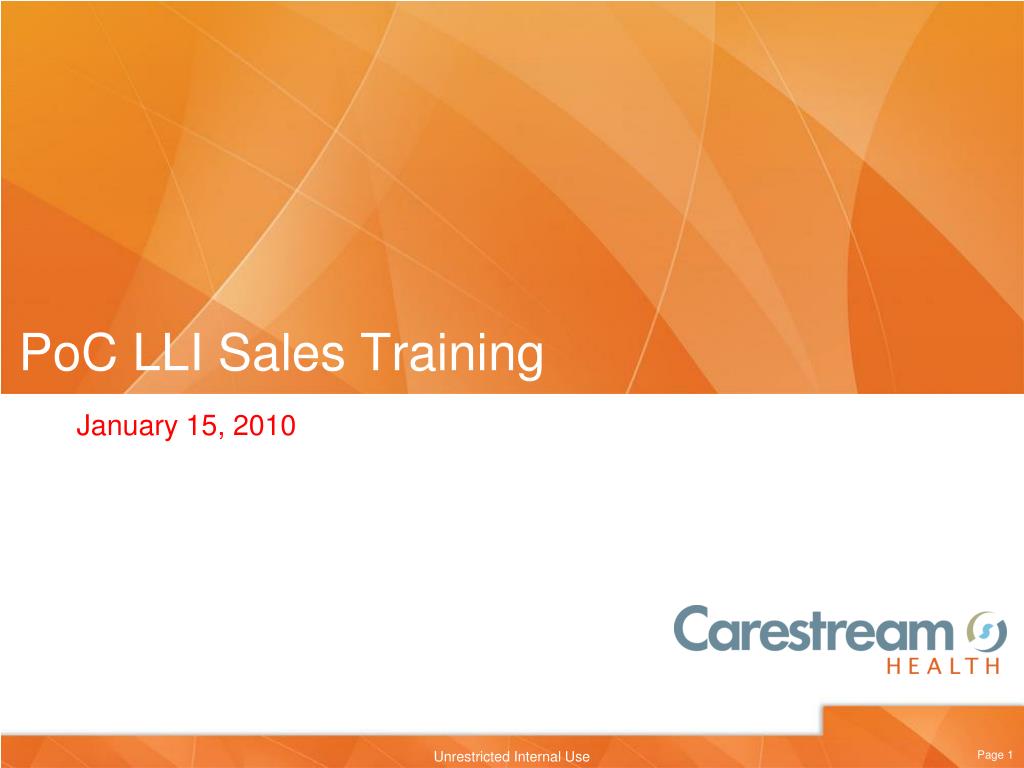 PoC LLI Sales Training

January 15, 2010

Carestream HEALTH

Unrestricted Internal Use

Page 1